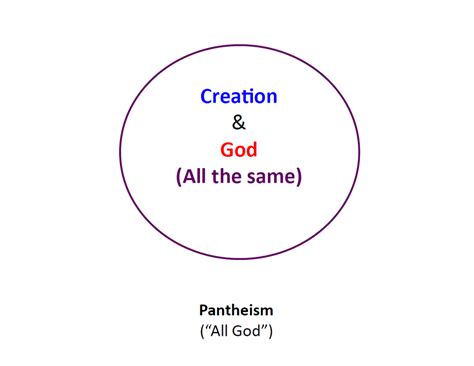 Creation
&
God
(All the same)

Pantheism
("All God")